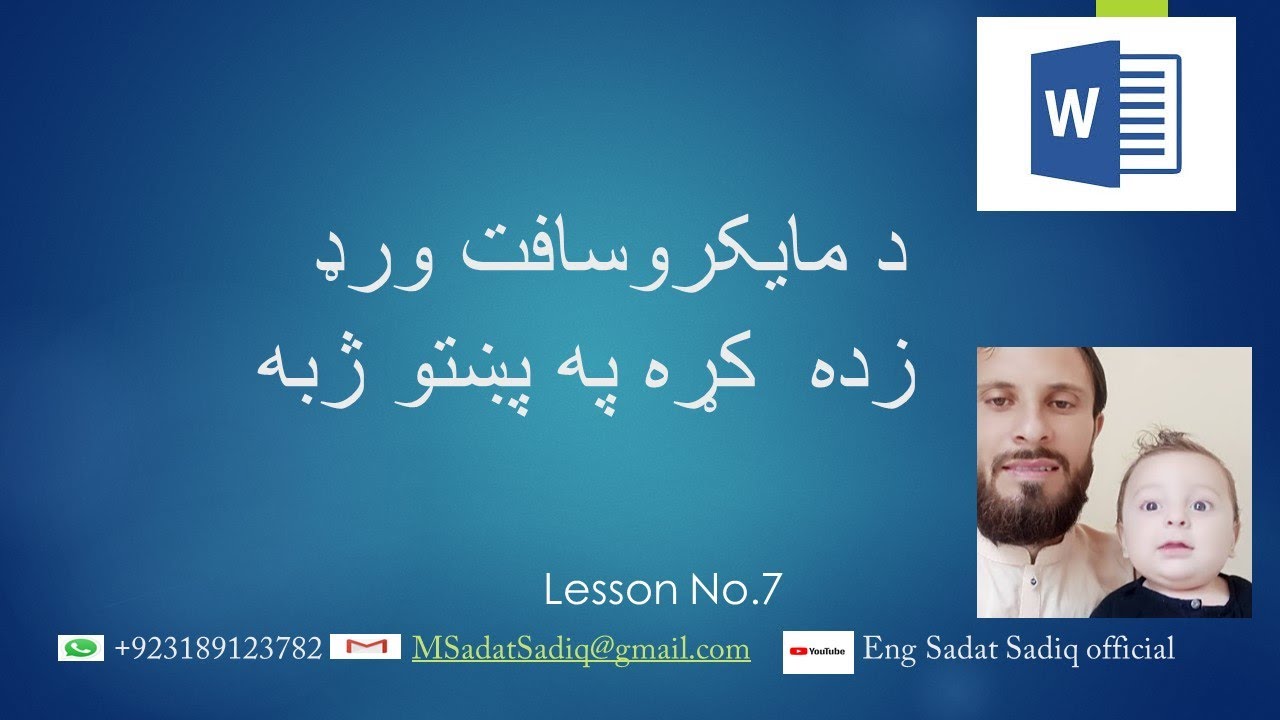 W

د مایکروسافت ورډ
زده کړه په پښتو ژبه

Lesson No.7

+923189123782 MSadatSadiq@gmail.com YouTube Eng Sadat Sadiq official